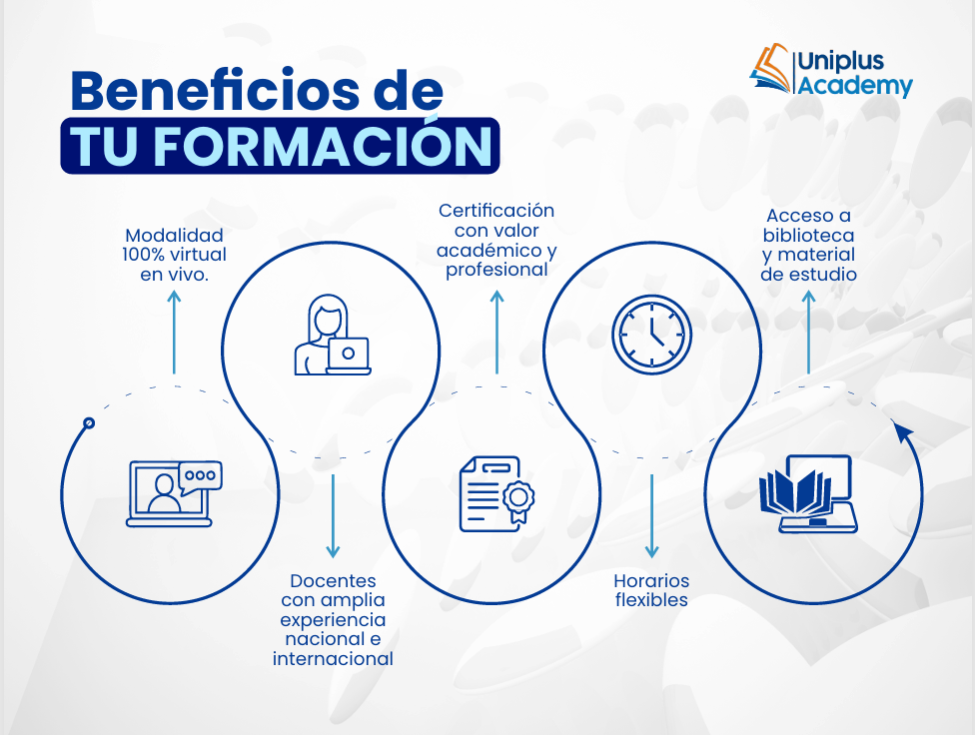 Beneficios de
TU FORMACIÓN

Uniplus
Academy

Modalidad 100% virtual en vivo.

Docentes con amplia experiencia nacional e internacional

Certificación con valor académico y profesional

Horarios flexibles

Acceso a biblioteca y material de estudio